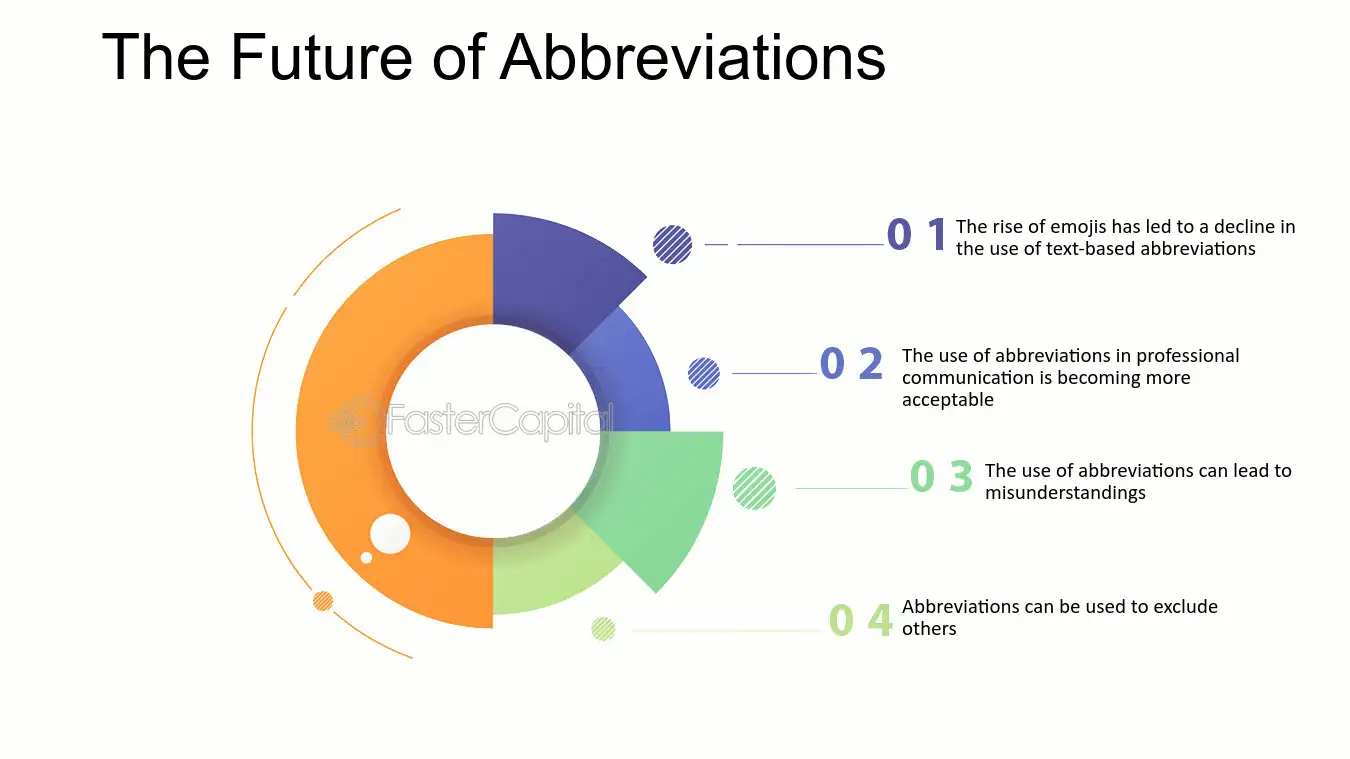 The Future of Abbreviations

0 1 The rise of emojis has led to a decline in the use of text-based abbreviations

0 2 The use of abbreviations in professional communication is becoming more acceptable

0 3 The use of abbreviations can lead to misunderstandings

0 4 Abbreviations can be used to exclude others

FasterCapital